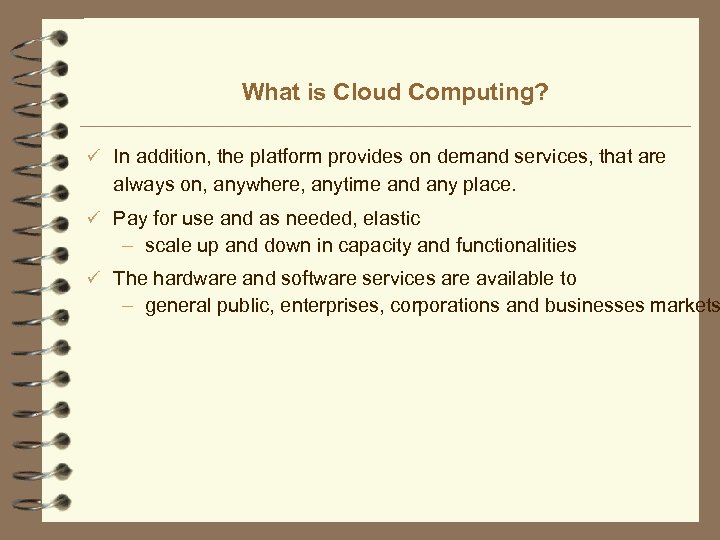 What is Cloud Computing?

✓ In addition, the platform provides on demand services, that are always on, anywhere, anytime and any place.

✓ Pay for use and as needed, elastic
– scale up and down in capacity and functionalities

✓ The hardware and software services are available to
– general public, enterprises, corporations and businesses markets